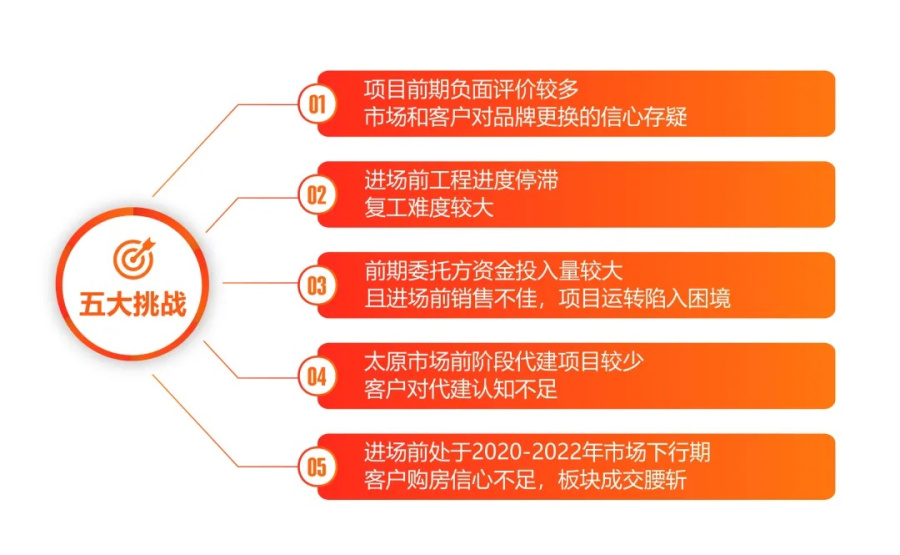 五大挑战

01
项目前期负面评价较多
市场和客户对品牌更换的信心存疑

02
进场前工程进度停滞
复工难度较大

03
前期委托方资金投入量较大
且进场前销售不佳，项目运转陷入困境

04
太原市场前阶段代建项目较少
客户对代建认知不足

05
进场前处于2020-2022年市场下行期
客户购房信心不足，板块成交腰斩